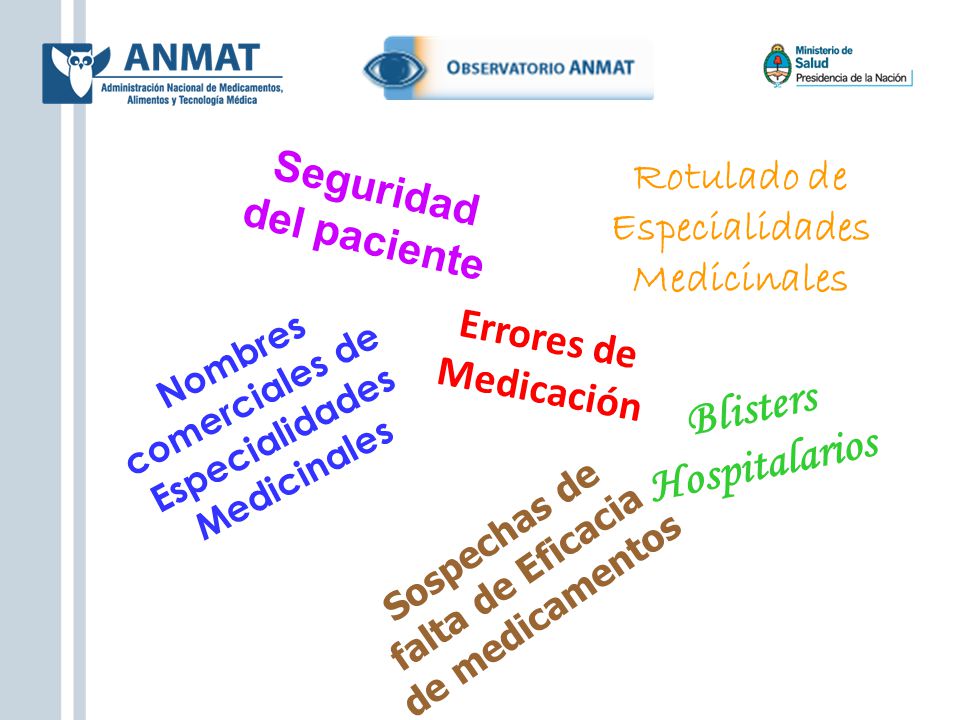 ANMAT
Administración Nacional de Medicamentos, Alimentos y Tecnología Médica

OBSERVATORIO ANMAT

Ministerio de Salud
Presidencia de la Nación

Seguridad del paciente

Rotulado de Especialidades Medicinales

Nombres comerciales de Especialidades Medicinales

Errores de Medicación

Blisters Hospitalarios

Sospechas de falta de Eficacia de medicamentos